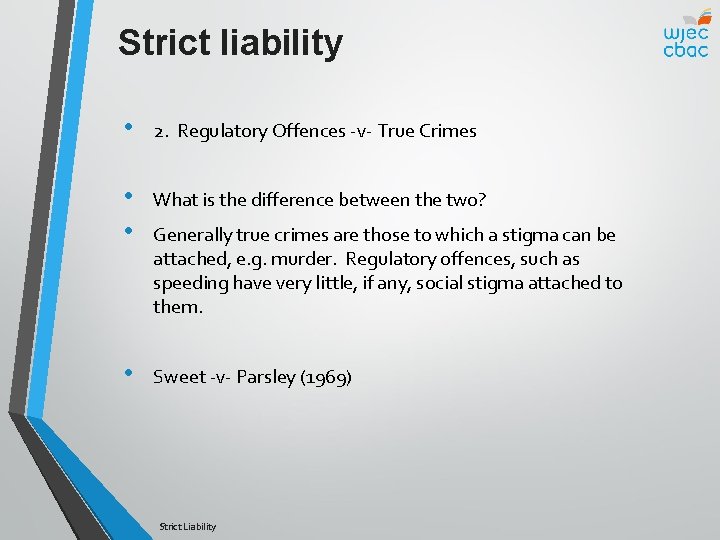 Strict liability

wjec
cbac

• 2. Regulatory Offences -v- True Crimes

• What is the difference between the two?

• Generally true crimes are those to which a stigma can be attached, e.g. murder. Regulatory offences, such as speeding have very little, if any, social stigma attached to them.

• Sweet -v- Parsley (1969)

Strict Liability